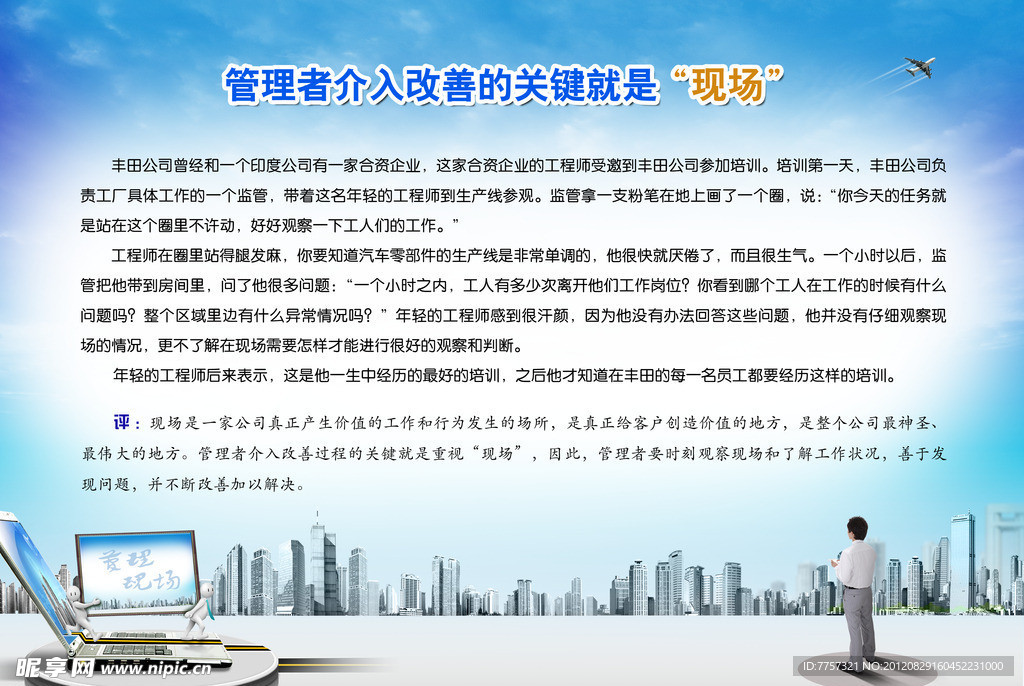 管理者介入改善的关键就是“现场”

丰田公司曾经和一个印度公司有一家合资企业，这家合资企业的工程师受邀到丰田公司参加培训。培训第一天，丰田公司负责工厂具体工作的一个监管，带着这名年轻的工程师到生产线参观。监管拿一支粉笔在地上画了一个圈，说：“你今天的任务就是站在这个圈里不许动，好好观察一下工人们的工作。”

工程师在圈里站得腿发麻，你要知道汽车零部件的生产线是非常单调的，他很快就厌倦了，而且很生气。一个小时以后，监管把他带到房间里，问了他很多问题：“一个小时之内，工人有多少次离开他们工作岗位？你看到哪个工人在工作的时候有什么问题吗？整个区域里边有什么异常情况吗？”年轻的工程师感到很汗颜，因为他没有办法回答这些问题，他并没有仔细观察现场的情况，更不了解在现场需要怎样才能进行很好的观察和判断。

年轻的工程师后来表示，这是他一生中经历的最好的培训，之后他才知道在丰田的每一名员工都要经历这样的培训。

评：现场是一家公司真正产生价值的工作和行为发生的场所，是真正给客户创造价值的地方，是整个公司最神圣、最伟大的地方。管理者介入改善过程的关键就是重视“现场”，因此，管理者要时刻观察现场和了解工作状况，善于发现问题，并不断改善加以解决。

管理现场

昵享网 www.nipic.com

ID:7757321 NO:20120829160452231000